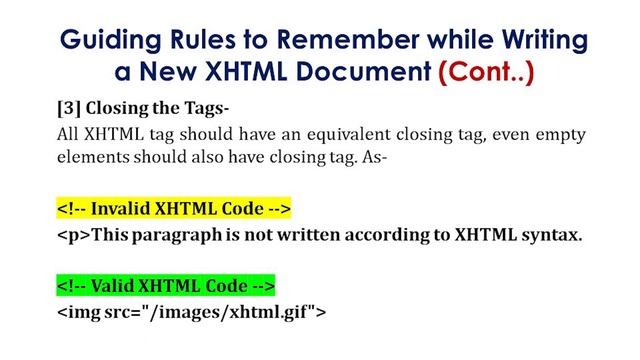 Guiding Rules to Remember while Writing a New XHTML Document (Cont..)

[3] Closing the Tags-

All XHTML tag should have an equivalent closing tag, even empty elements should also have closing tag. As-

<!-- Invalid XHTML Code -->
<p>This paragraph is not written according to XHTML syntax.

<!-- Valid XHTML Code -->
<img src="/images/xhtml.gif">